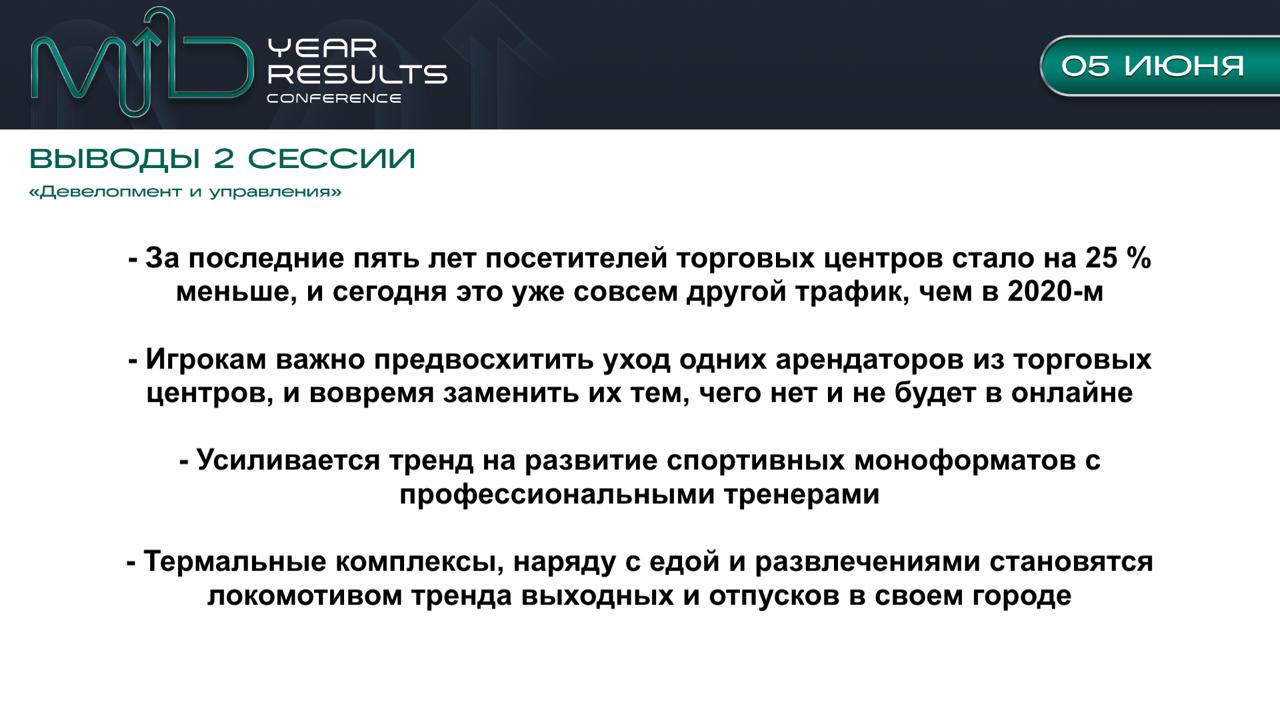 MID YEAR RESULTS CONFERENCE

05 ИЮНЯ

ВЫВОДЫ 2 СЕССИИ
«Девелопмент и управления»

- За последние пять лет посетителей торговых центров стало на 25 % меньше, и сегодня это уже совсем другой трафик, чем в 2020-м

- Игрокам важно предвосхитить уход одних арендаторов из торговых центров, и вовремя заменить их тем, чего нет и не будет в онлайне

- Усиливается тренд на развитие спортивных моноформатов с профессиональными тренерами

- Термальные комплексы, наряду с едой и развлечениями становятся локомотивом тренда выходных и отпусков в своем городе